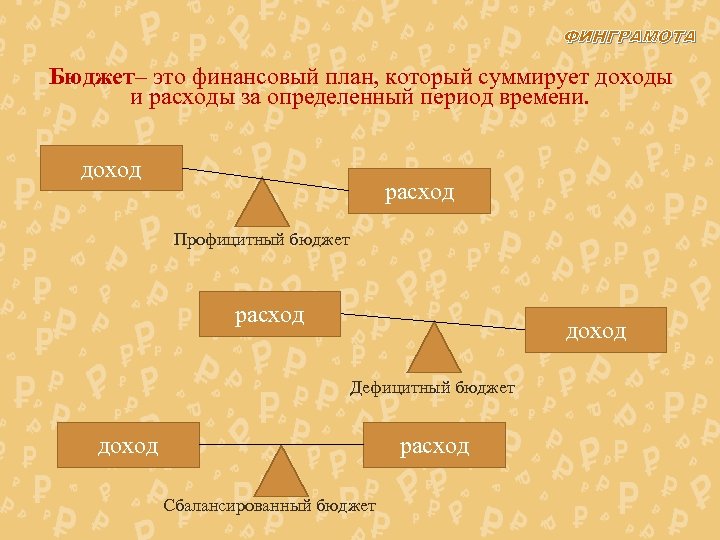 ФИНГРАМОТА

Бюджет– это финансовый план, который суммирует доходы и расходы за определенный период времени.

доход

расход

Профицитный бюджет

расход

доход

Дефицитный бюджет

доход

расход

Сбалансированный бюджет